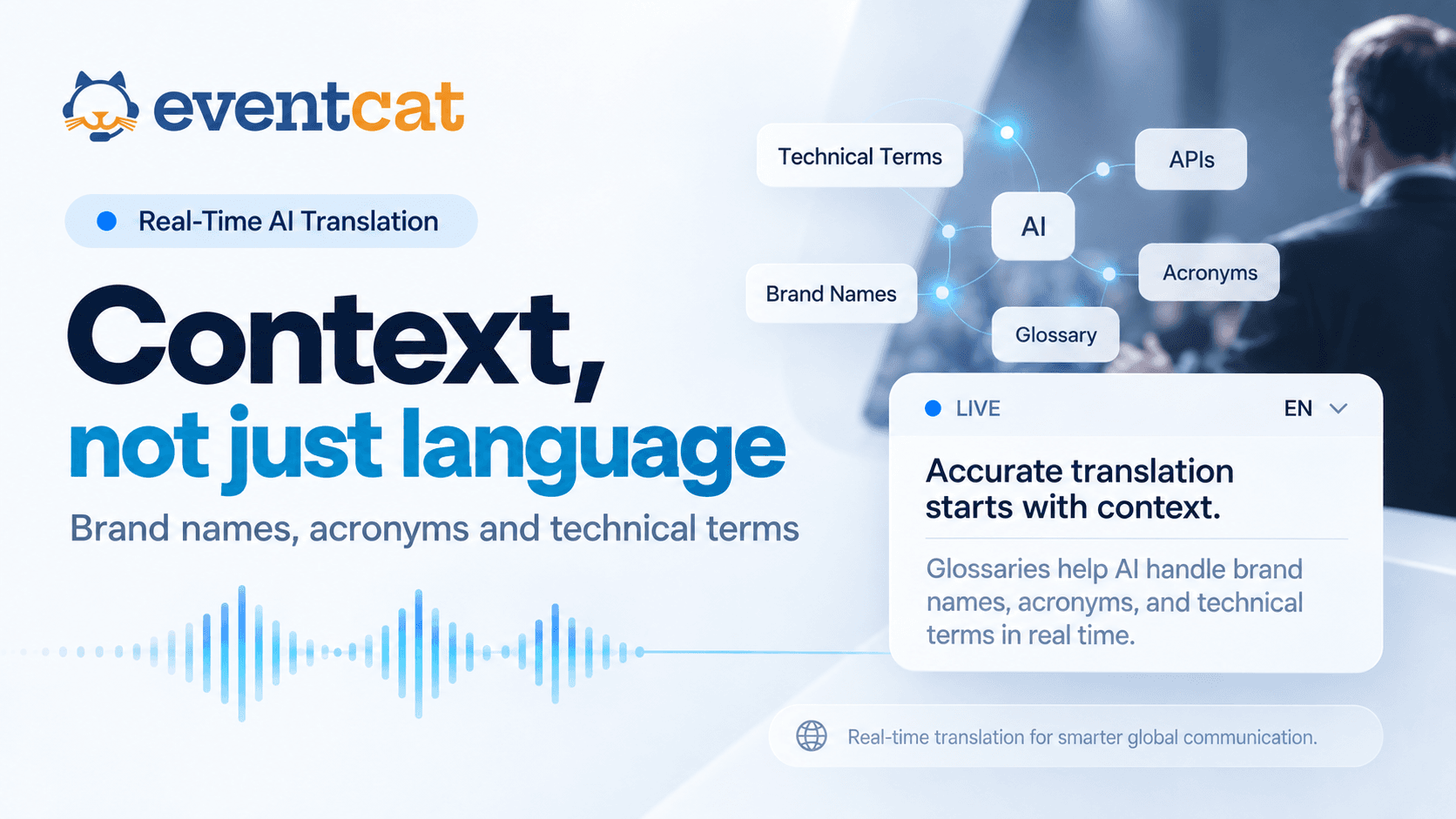 eventcat

Real-Time AI Translation

Context,
not just language

Brand names, acronyms and technical terms

Technical Terms

APIs

AI

Brand Names

Acronyms

Glossary

LIVE

EN

Accurate translation starts with context.

Glossaries help AI handle brand names, acronyms, and technical terms in real time.

Real-time translation for smarter global communication.